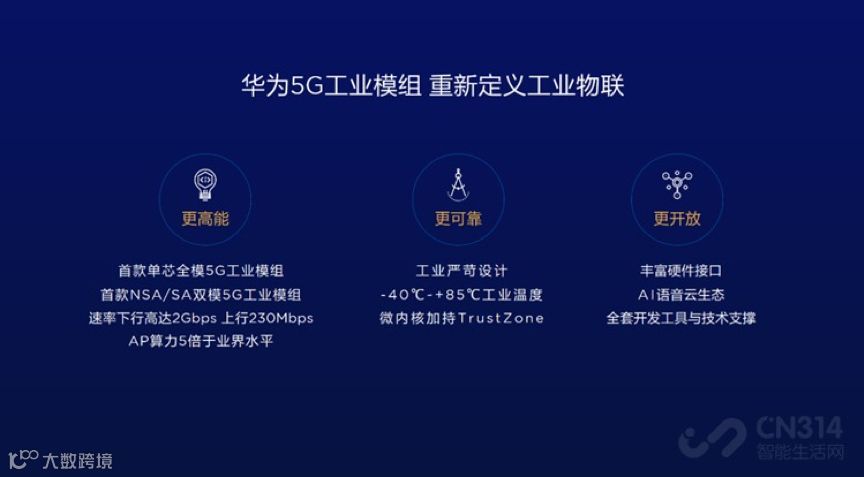 华为5G工业模组 重新定义工业物联

更高能

首款单芯全模5G工业模组
首款NSA/SA双模5G工业模组
速率下行高达2Gbps 上行230Mbps
AP算力5倍于业界水平

更可靠

工业严苛设计
-40℃-+85℃工业温度
微内核加持TrustZone

更开放

丰富硬件接口
AI语音云生态
全套开发工具与技术支撑

大数跨境

CN314
智能生活网